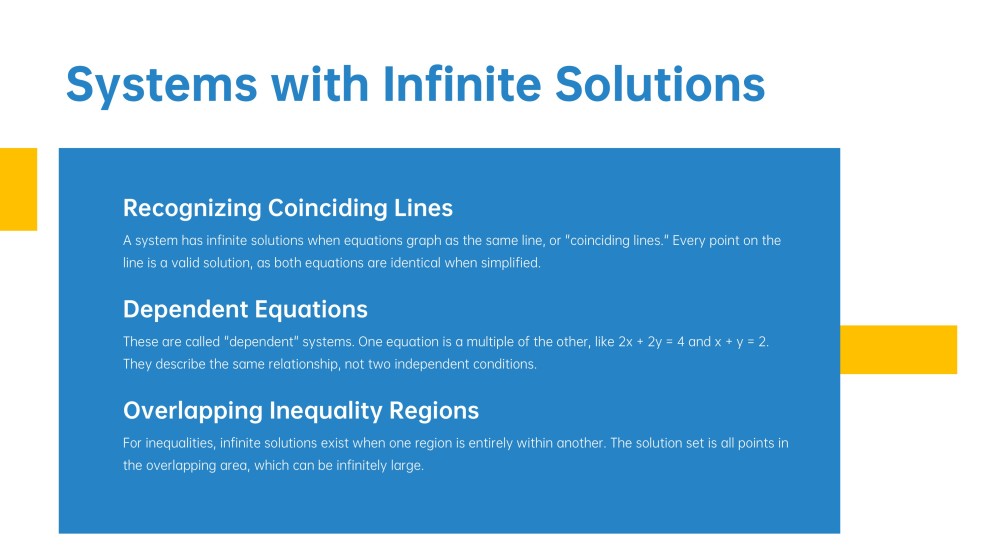 Systems with Infinite Solutions

Recognizing Coinciding Lines

A system has infinite solutions when equations graph as the same line, or "coinciding lines." Every point on the line is a valid solution, as both equations are identical when simplified.

Dependent Equations

These are called "dependent" systems. One equation is a multiple of the other, like $2x + 2y = 4$ and $x + y = 2$. They describe the same relationship, not two independent conditions.

Overlapping Inequality Regions

For inequalities, infinite solutions exist when one region is entirely within another. The solution set is all points in the overlapping area, which can be infinitely large.